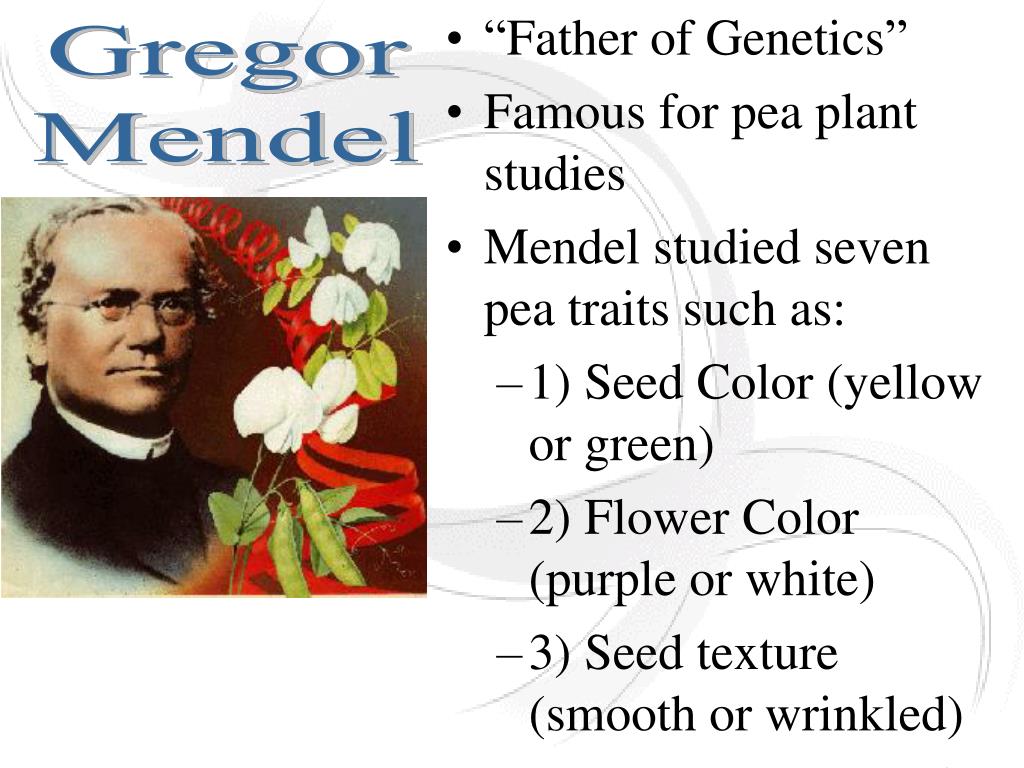 Gregor Mendel

• “Father of Genetics”
• Famous for pea plant studies
• Mendel studied seven pea traits such as:
– 1) Seed Color (yellow or green)
– 2) Flower Color (purple or white)
– 3) Seed texture (smooth or wrinkled)